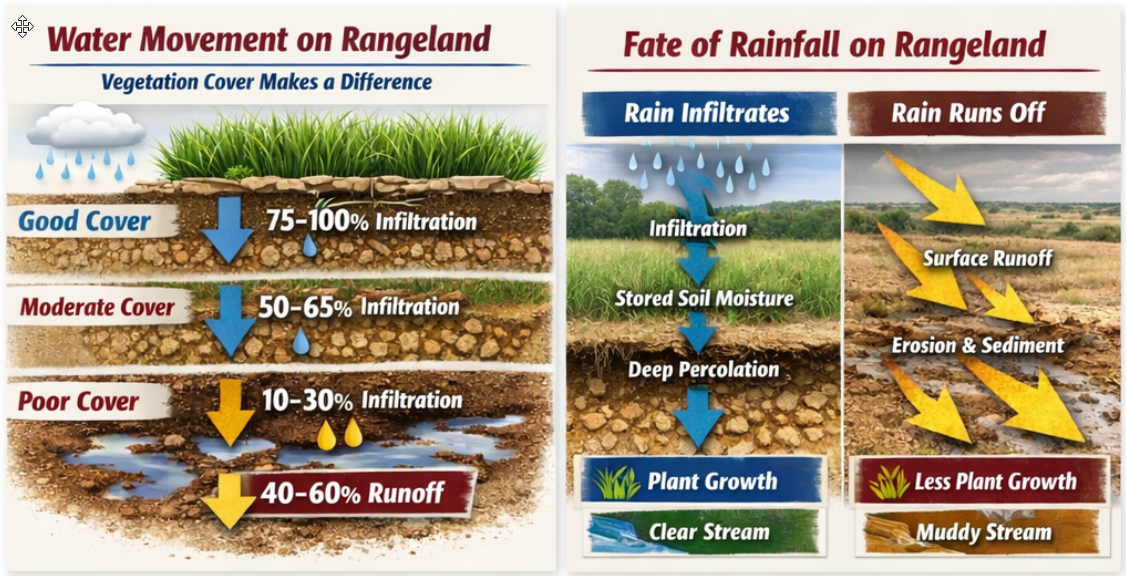 Water Movement on Rangeland

Vegetation Cover Makes a Difference

Good Cover
75–100% Infiltration

Moderate Cover
50–65% Infiltration

Poor Cover
10–30% Infiltration

40–60% Runoff

Fate of Rainfall on Rangeland

Rain Infiltrates

Infiltration

Stored Soil Moisture

Deep Percolation

Plant Growth

Clear Stream

Rain Runs Off

Surface Runoff

Erosion & Sediment

Less Plant Growth

Muddy Stream